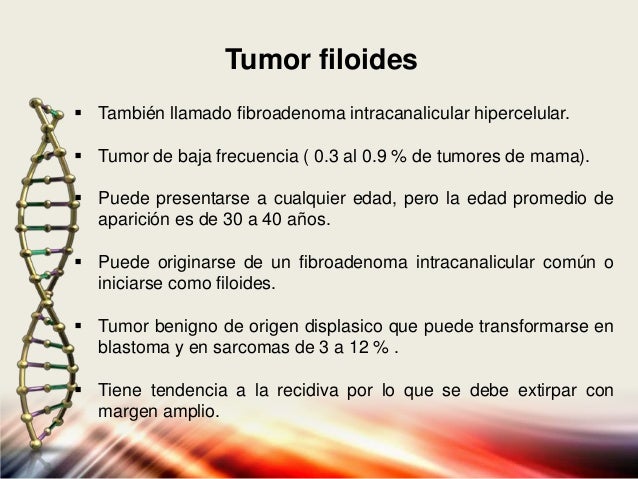 Tumor filoides

▪ También llamado fibroadenoma intracanalicular hipercelular.

▪ Tumor de baja frecuencia ( 0.3 al 0.9 % de tumores de mama).

▪ Puede presentarse a cualquier edad, pero la edad promedio de aparición es de 30 a 40 años.

▪ Puede originarse de un fibroadenoma intracanalicular común o iniciarse como filoides.

▪ Tumor benigno de origen displasico que puede transformarse en blastoma y en sarcomas de 3 a 12 % .

▪ Tiene tendencia a la recidiva por lo que se debe extirpar con margen amplio.